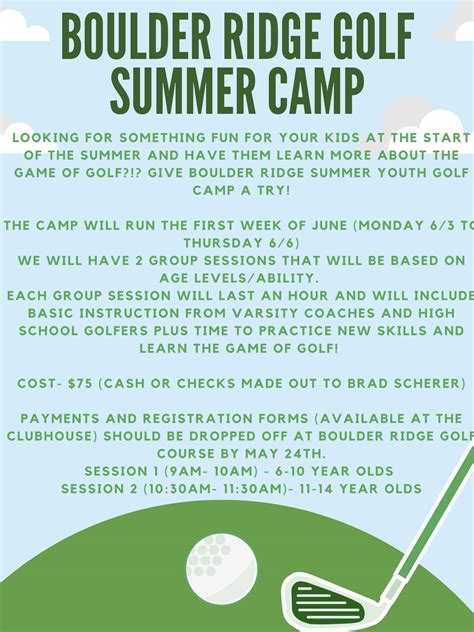 BOULDER RIDGE GOLF SUMMER CAMP

LOOKING FOR SOMETHING FUN FOR YOUR KIDS AT THE START OF THE SUMMER AND HAVE THEM LEARN MORE ABOUT THE GAME OF GOLF?!? GIVE BOULDER RIDGE SUMMER YOUTH GOLF CAMP A TRY!

THE CAMP WILL RUN THE FIRST WEEK OF JUNE (MONDAY 6/3 TO THURSDAY 6/6)
WE WILL HAVE 2 GROUP SESSIONS THAT WILL BE BASED ON AGE LEVELS/ABILITY.
EACH GROUP SESSION WILL LAST AN HOUR AND WILL INCLUDE BASIC INSTRUCTION FROM VARSITY COACHES AND HIGH SCHOOL GOLFERS PLUS TIME TO PRACTICE NEW SKILLS AND LEARN THE GAME OF GOLF!

COST- $75 (CASH OR CHECKS MADE OUT TO BRAD SCHERER)

PAYMENTS AND REGISTRATION FORMS (AVAILABLE AT THE CLUBHOUSE) SHOULD BE DROPPED OFF AT BOULDER RIDGE GOLF COURSE BY MAY 24TH.
SESSION 1 (9AM- 10AM) - 6-10 YEAR OLDS
SESSION 2 (10:30AM- 11:30AM)- 11-14 YEAR OLDS